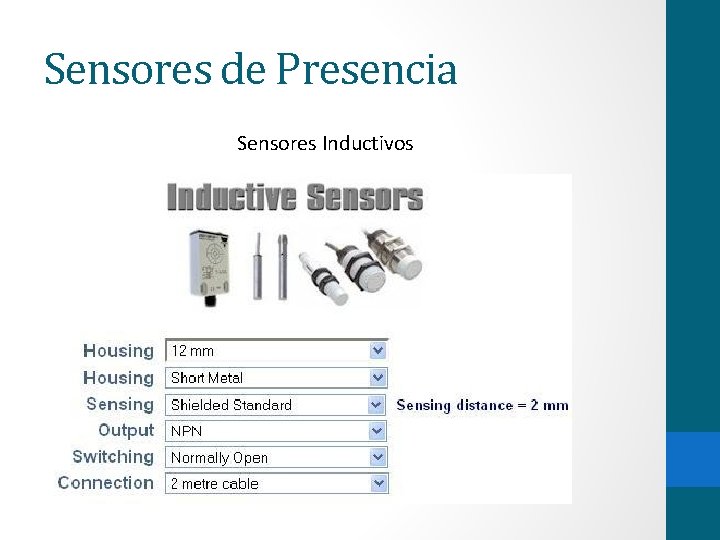 Sensores de Presencia

Sensores Inductivos

Inductive Sensors

Housing 12 mm
Housing Short Metal
Sensing Shielded Standard Sensing distance = 2 mm
Output NPN
Switching Normally Open
Connection 2 metre cable